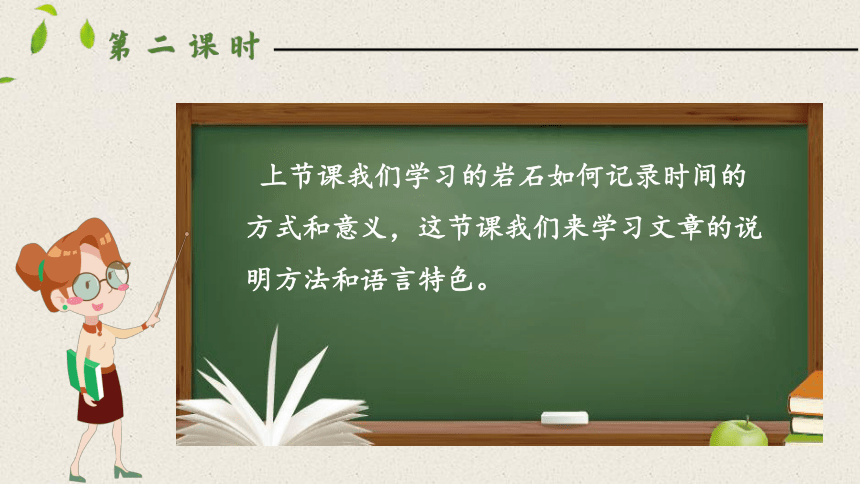 第二课时

上节课我们学习的岩石如何记录时间的方式和意义，这节课我们来学习文章的说明方法和语言特色。